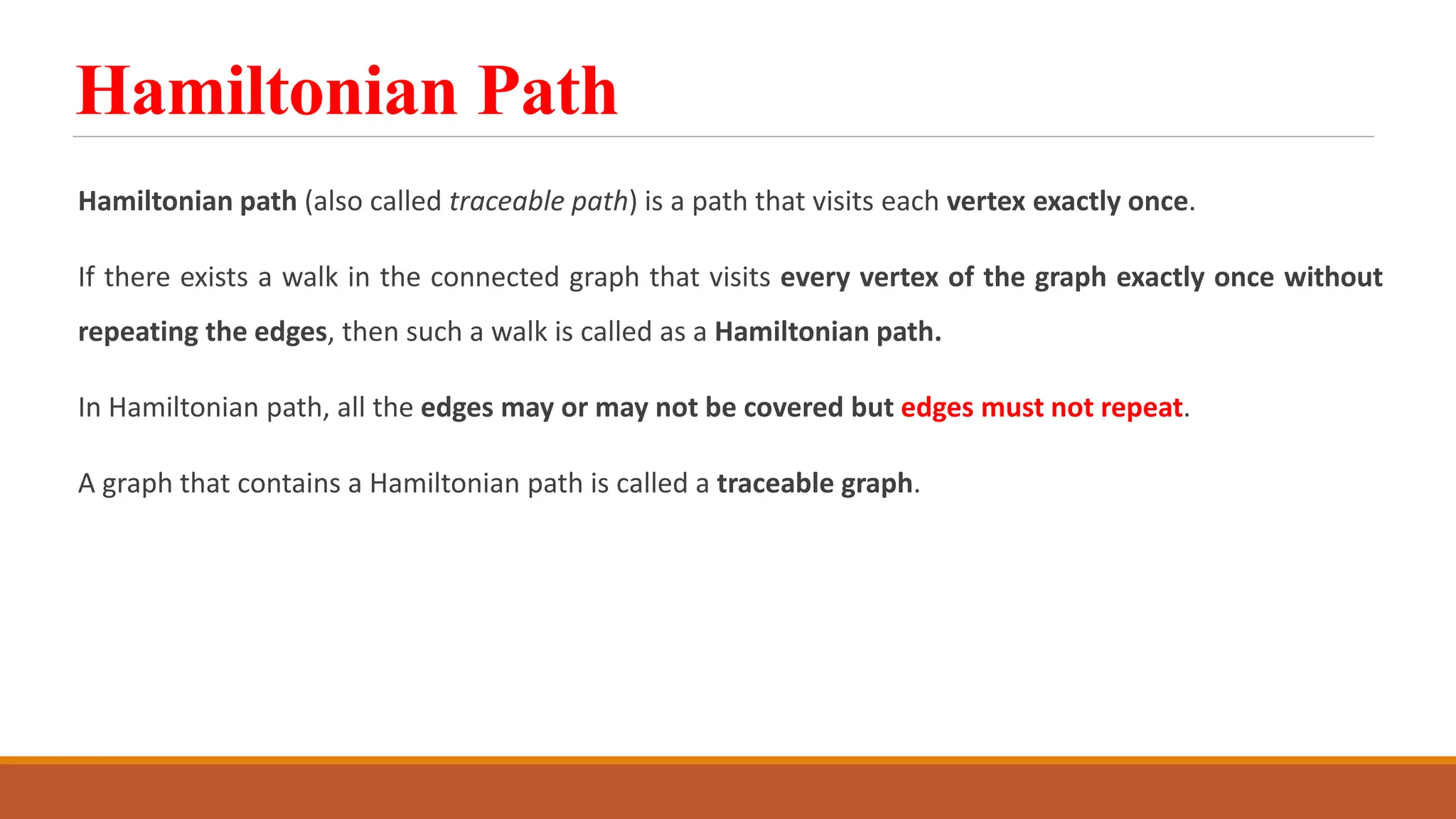 Hamiltonian Path

Hamiltonian path (also called traceable path) is a path that visits each vertex exactly once.

If there exists a walk in the connected graph that visits every vertex of the graph exactly once without repeating the edges, then such a walk is called as a Hamiltonian path.

In Hamiltonian path, all the edges may or may not be covered but edges must not repeat.

A graph that contains a Hamiltonian path is called a traceable graph.